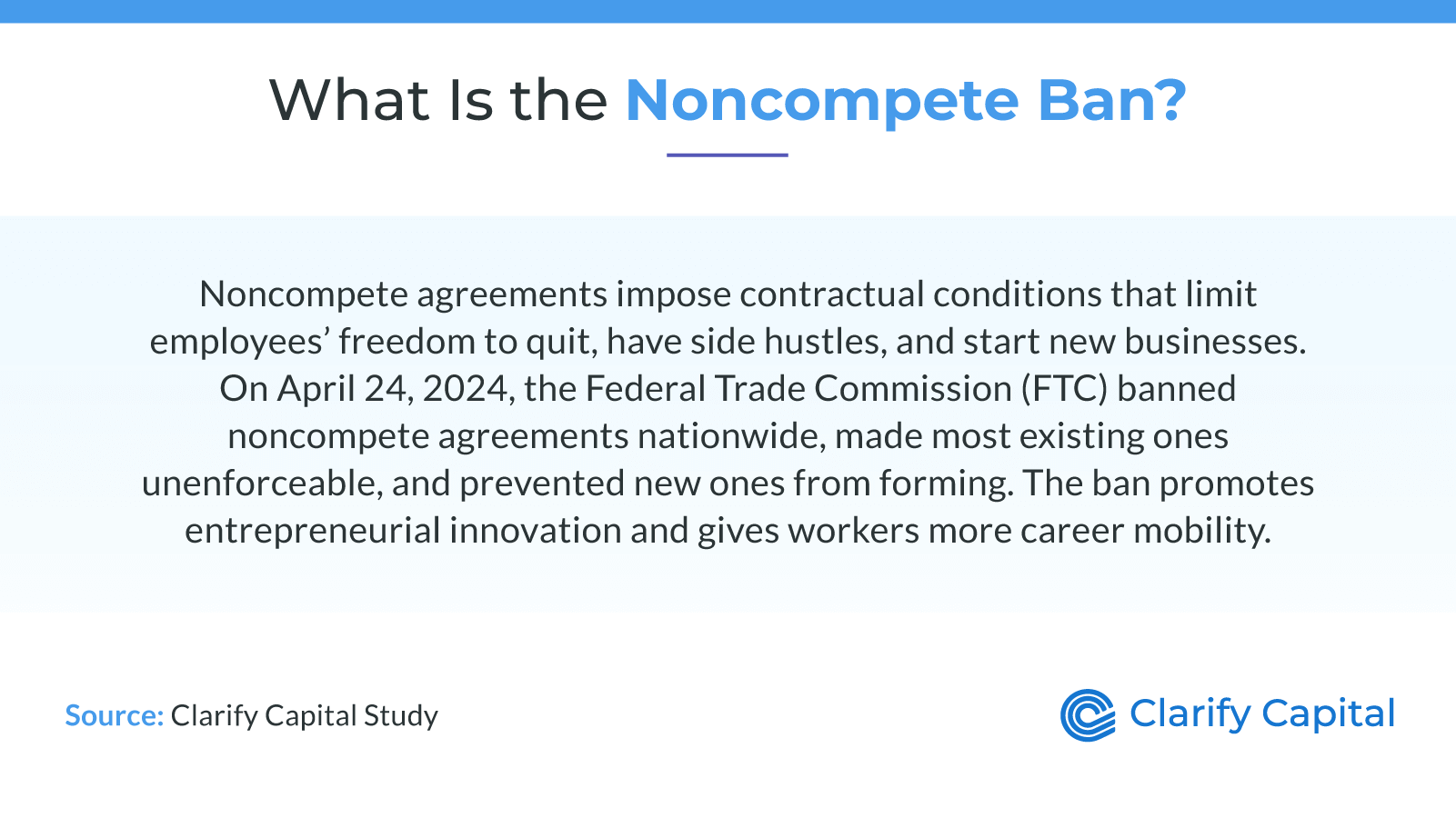 What Is the Noncompete Ban?

Noncompete agreements impose contractual conditions that limit employees’ freedom to quit, have side hustles, and start new businesses. On April 24, 2024, the Federal Trade Commission (FTC) banned noncompete agreements nationwide, made most existing ones unenforceable, and prevented new ones from forming. The ban promotes entrepreneurial innovation and gives workers more career mobility.

Source: Clarify Capital Study

Clarify Capital